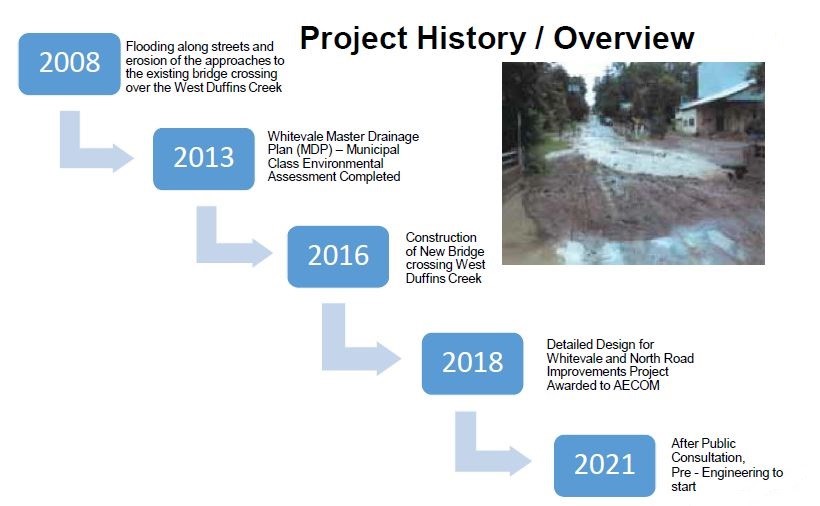 Project History / Overview

2008

Flooding along streets and erosion of the approaches to the existing bridge crossing over the West Duffins Creek

2013

Whitevale Master Drainage Plan (MDP) – Municipal Class Environmental Assessment Completed

2016

Construction of New Bridge crossing West Duffins Creek

2018

Detailed Design for Whitevale and North Road Improvements Project Awarded to AECOM

2021

After Public Consultation, Pre - Engineering to start